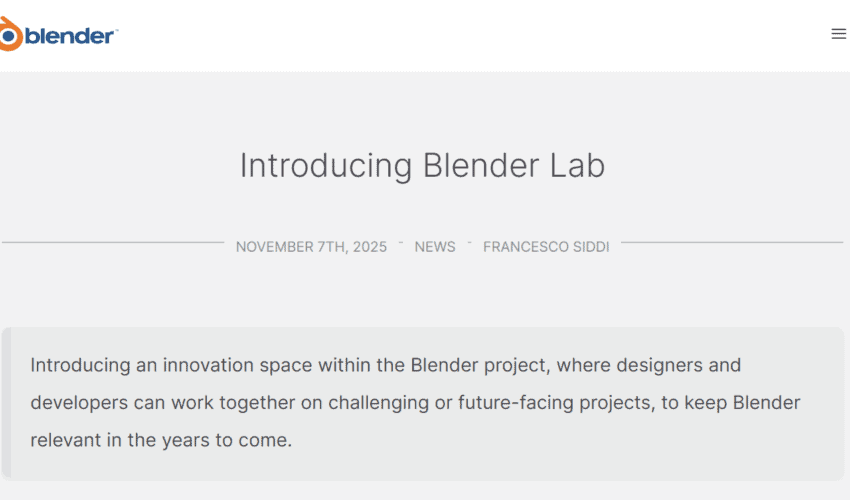 blender

Introducing Blender Lab

NOVEMBER 7TH, 2025 - NEWS - FRANCESCO SIDDI

Introducing an innovation space within the Blender project, where designers and developers can work together on challenging or future-facing projects, to keep Blender relevant in the years to come.